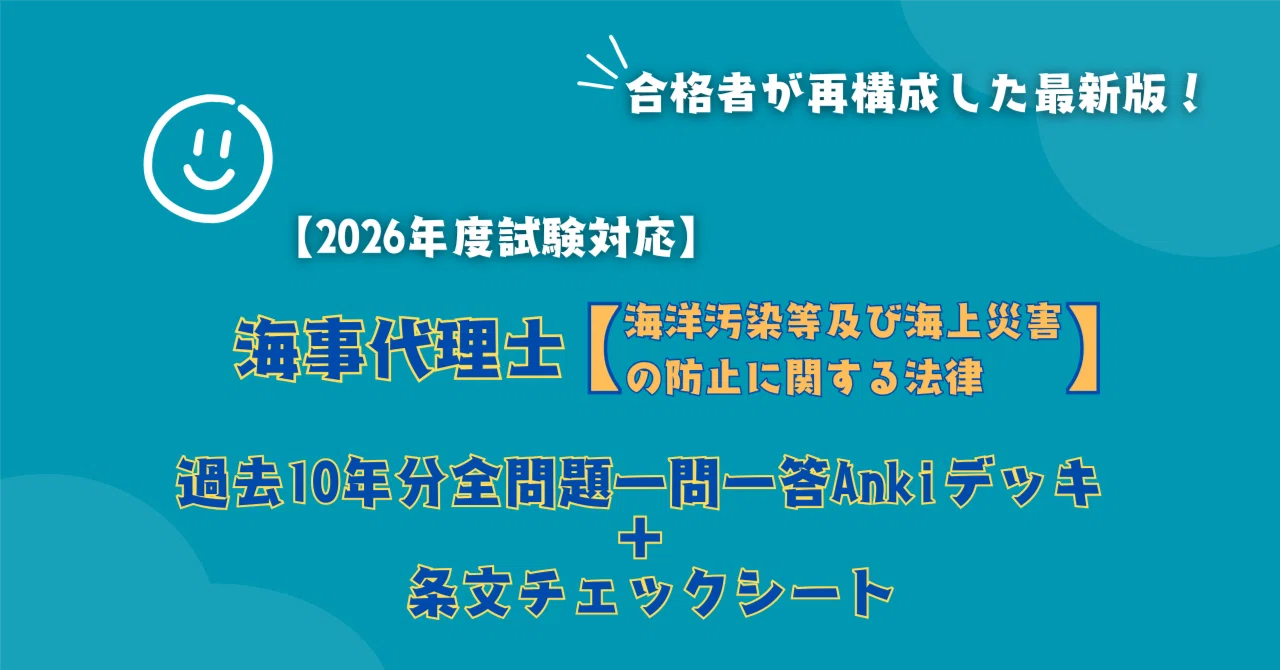 合格者が再構成した最新版！

【2026年度試験対応】

海事代理士【海洋汚染等及び海上災害の防止に関する法律】

過去10年分全問題一問一答Ankiデッキ
＋
条文チェックシート